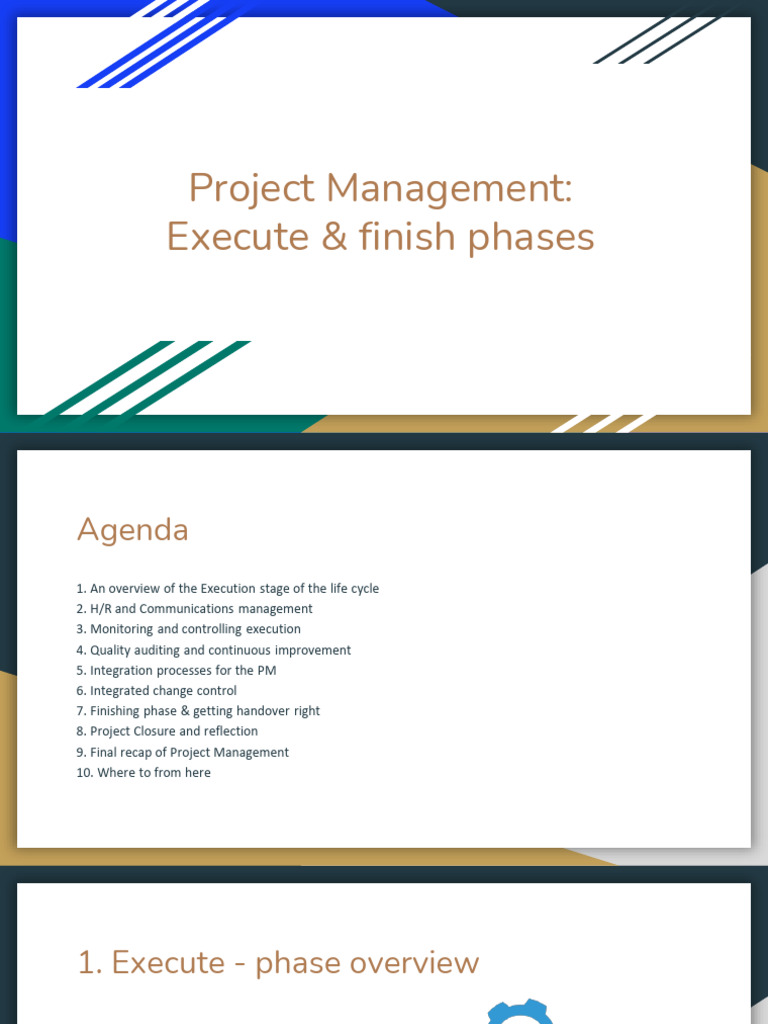 Project Management:
Execute & finish phases

Agenda

1. An overview of the Execution stage of the life cycle
2. H/R and Communications management
3. Monitoring and controlling execution
4. Quality auditing and continuous improvement
5. Integration processes for the PM
6. Integrated change control
7. Finishing phase & getting handover right
8. Project Closure and reflection
9. Final recap of Project Management
10. Where to from here

1. Execute - phase overview